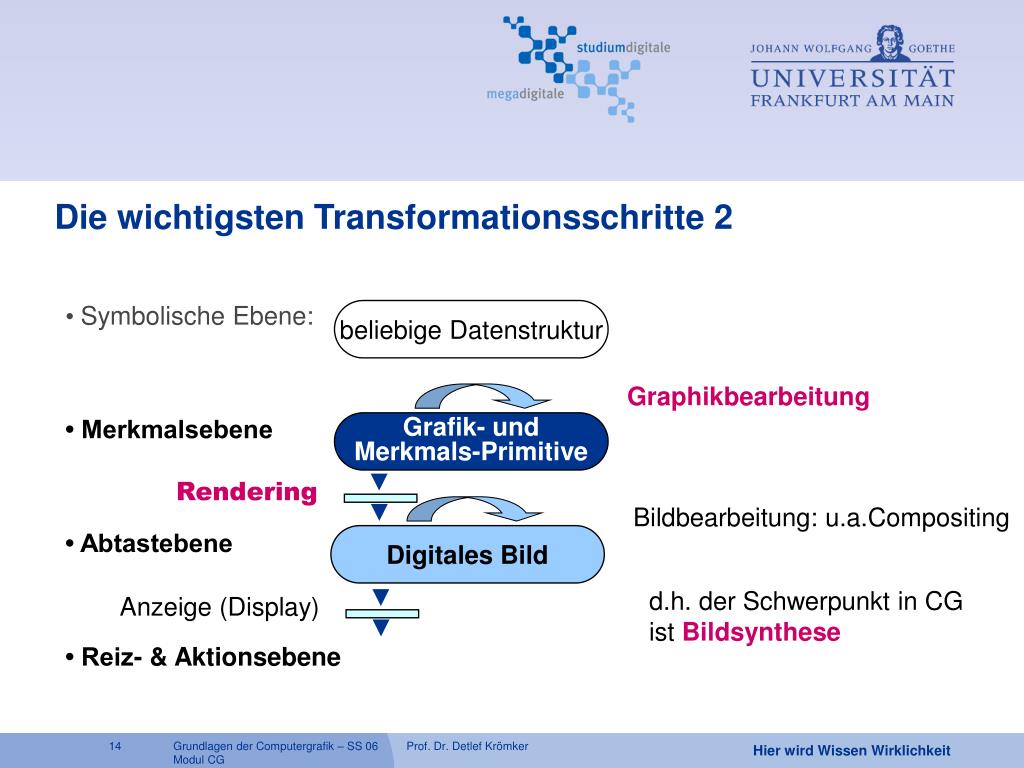 studiumdigitale
megadigitale

JOHANN WOLFGANG GOETHE
UNIVERSITÄT
FRANKFURT AM MAIN

Die wichtigsten Transformationsschritte 2

• Symbolische Ebene:

beliebige Datenstruktur

Graphikbearbeitung

• Merkmalsebene

Grafik- und Merkmals-Primitive

Rendering

Bildbearbeitung: u.a.Compositing

• Abtastebene

Digitales Bild

Anzeige (Display)

d.h. der Schwerpunkt in CG ist Bildsynthese

• Reiz- & Aktionsebene

14 Grundlagen der Computergrafik – SS 06 Modul CG Prof. Dr. Detlef Krömker Hier wird Wissen Wirklichkeit